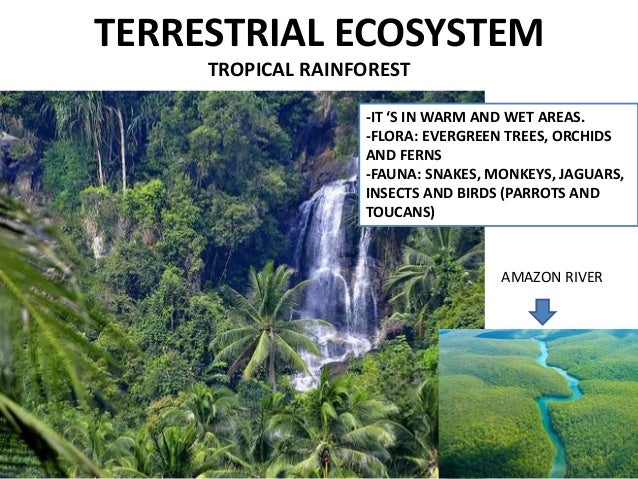 TERRESTRIAL ECOSYSTEM
TROPICAL RAINFOREST

-IT ‘S IN WARM AND WET AREAS.
-FLORA: EVERGREEN TREES, ORCHIDS AND FERNS
-FAUNA: SNAKES, MONKEYS, JAGUARS, INSECTS AND BIRDS (PARROTS AND TOUCANS)

AMAZON RIVER